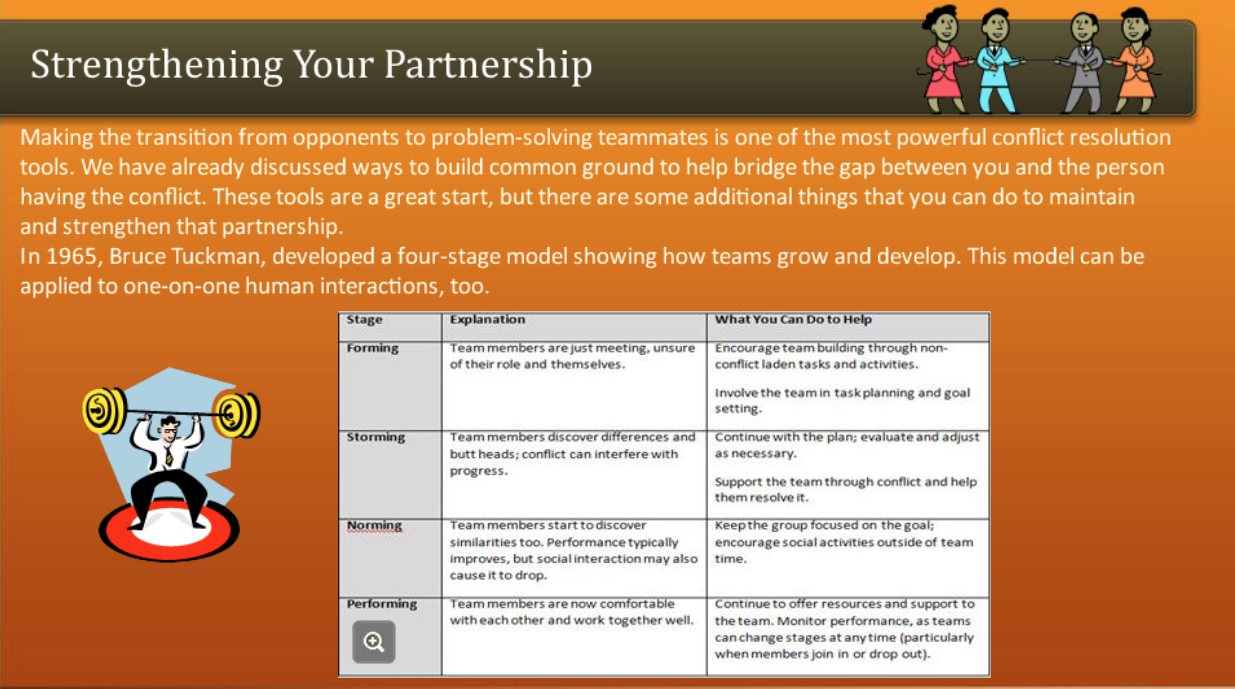 Strengthening Your Partnership

Making the transition from opponents to problem-solving teammates is one of the most powerful conflict resolution tools. We have already discussed ways to build common ground to help bridge the gap between you and the person having the conflict. These tools are a great start, but there are some additional things that you can do to maintain and strengthen that partnership.

In 1965, Bruce Tuckman, developed a four-stage model showing how teams grow and develop. This model can be applied to one-on-one human interactions, too.

| Stage | Explanation | What You Can Do to Help |
|---|---|---|
| Forming | Team members are just meeting, unsure of their role and themselves. | Encourage team building through non-conflict laden tasks and activities. Involve the team in task planning and goal setting. |
| Storming | Team members discover differences and butt heads; conflict can interfere with progress. | Continue with the plan; evaluate and adjust as necessary. Support the team through conflict and help them resolve it. |
| Norming | Team members start to discover similarities too. Performance typically improves, but social interaction may also cause it to drop. | Keep the group focused on the goal; encourage social activities outside of team time. |
| Performing | Team members are now comfortable with each other and work together well. | Continue to offer resources and support to the team. Monitor performance, as teams can change stages at any time (particularly when members join in or drop out). |